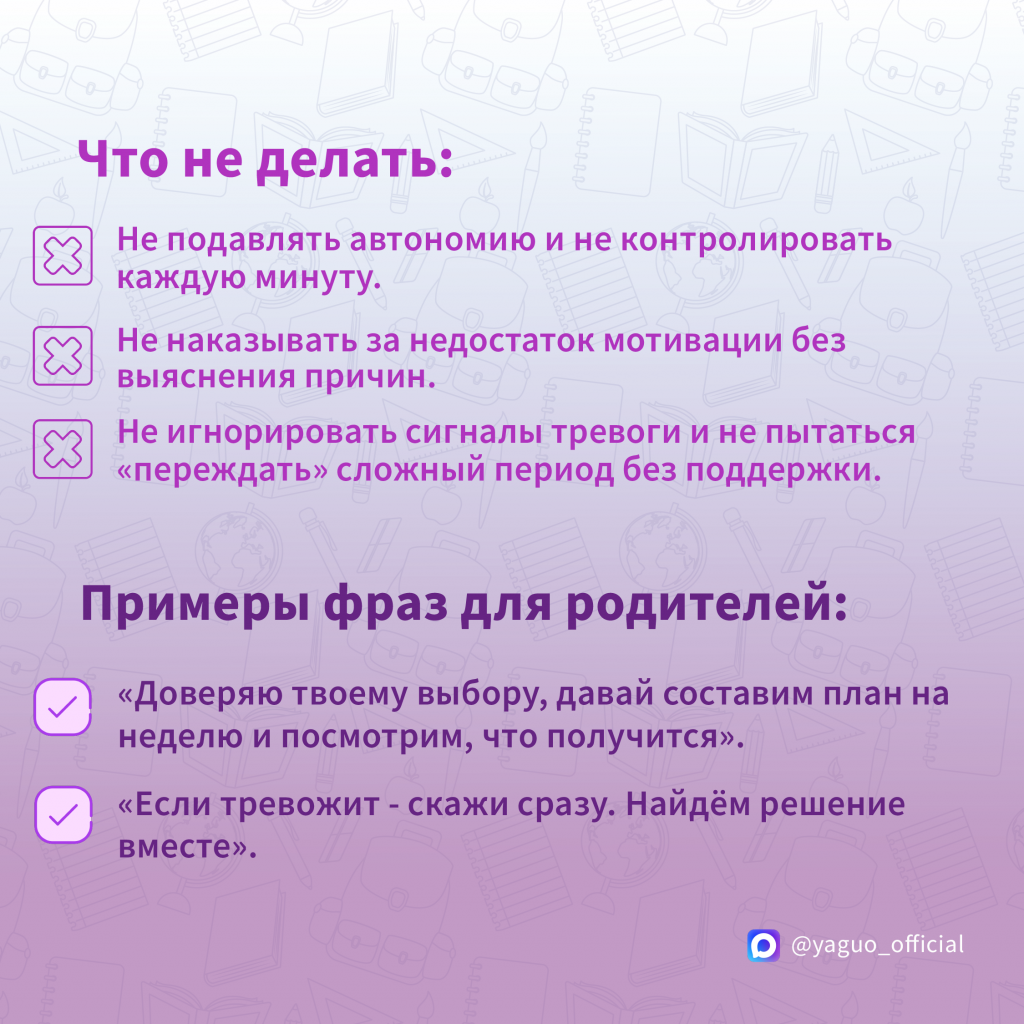 Что не делать:

Не подавлять автономию и не контролировать каждую минуту.

Не наказывать за недостаток мотивации без выяснения причин.

Не игнорировать сигналы тревоги и не пытаться «переждать» сложный период без поддержки.

Примеры фраз для родителей:

«Доверяю твоему выбору, давай составим план на неделю и посмотрим, что получится».

«Если тревожит - скажи сразу. Найдём решение вместе».

@yaguo_official